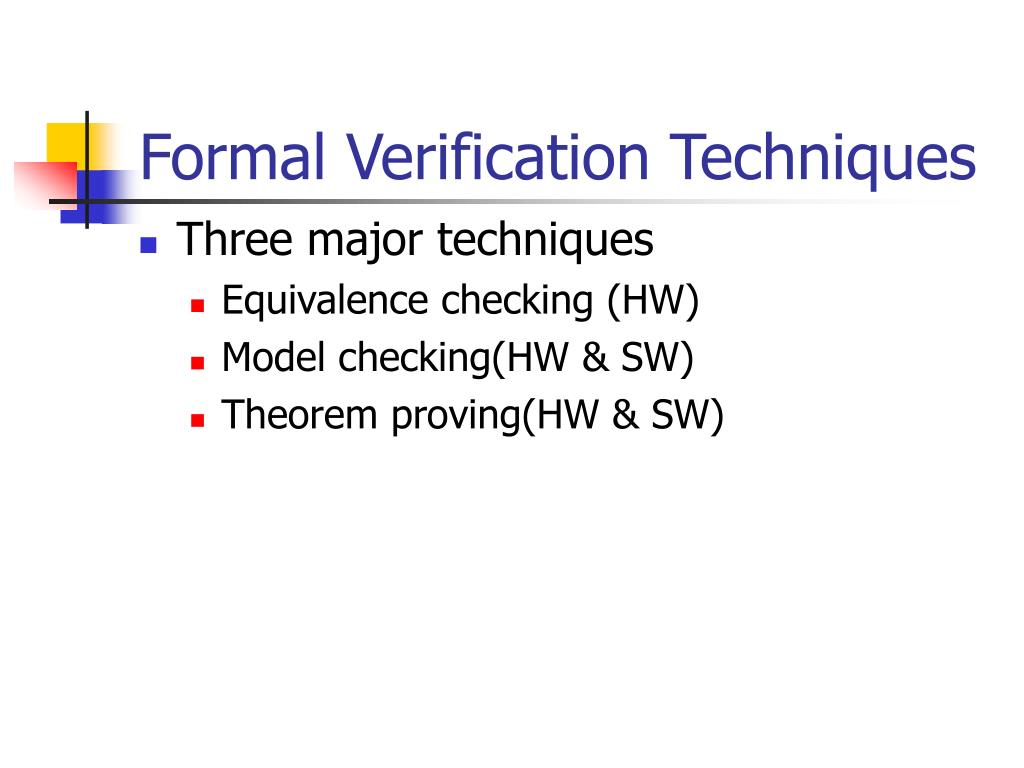 Formal Verification Techniques

Three major techniques

Equivalence checking (HW)

Model checking(HW & SW)

Theorem proving(HW & SW)